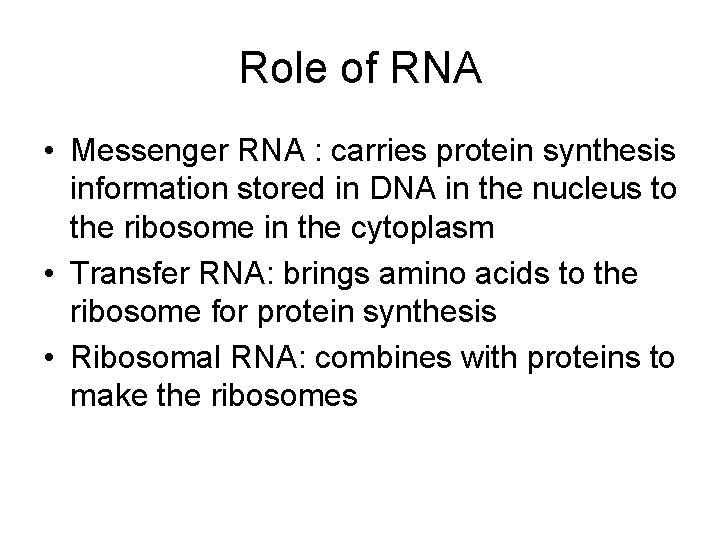 Role of RNA

• Messenger RNA : carries protein synthesis information stored in DNA in the nucleus to the ribosome in the cytoplasm
• Transfer RNA: brings amino acids to the ribosome for protein synthesis
• Ribosomal RNA: combines with proteins to make the ribosomes